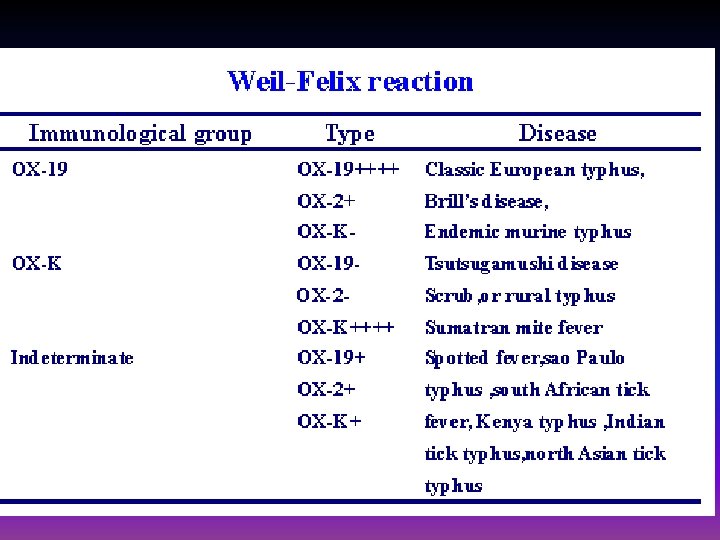 Weil-Felix reaction

| Immunological group | Type | Disease |
|---|---|---|
| OX-19 | OX-19++++ | Classic European typhus, |
| | OX-2+ | Brill's disease, |
| | OX-K- | Endemic murine typhus |
| OX-K | OX-19- | Tsutsugamushi disease |
| | OX-2- | Scrub ,or rural typhus |
| | OX-K++++ | Sumatran mite fever |
| Indeterminate | OX-19+ | Spotted fever,sao Paulo |
| | OX-2+ | typhus ,south African tick |
| | OX-K+ | fever, Kenya typhus ,Indian |
| | | tick typhus,north Asian tick |
| | | typhus |